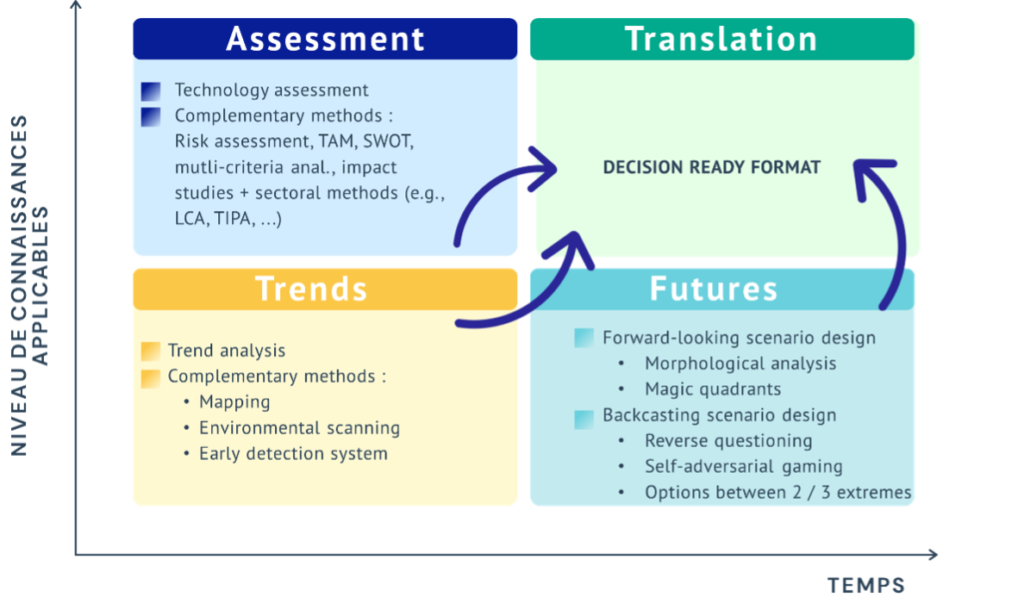 NIVEAU DE CONNAISSANCES APPLICABLES

Assessment

Technology assessment
Complementary methods : Risk assessment, TAM, SWOT, mutli-criteria anal., impact studies + sectoral methods (e.g., LCA, TIPA, ...)

Translation

DECISION READY FORMAT

Trends

Trend analysis
Complementary methods :
• Mapping
• Environmental scanning
• Early detection system

Futures

Forward-looking scenario design
• Morphological analysis
• Magic quadrants
Backcasting scenario design
• Reverse questioning
• Self-adversarial gaming
• Options between 2 / 3 extremes

TEMPS